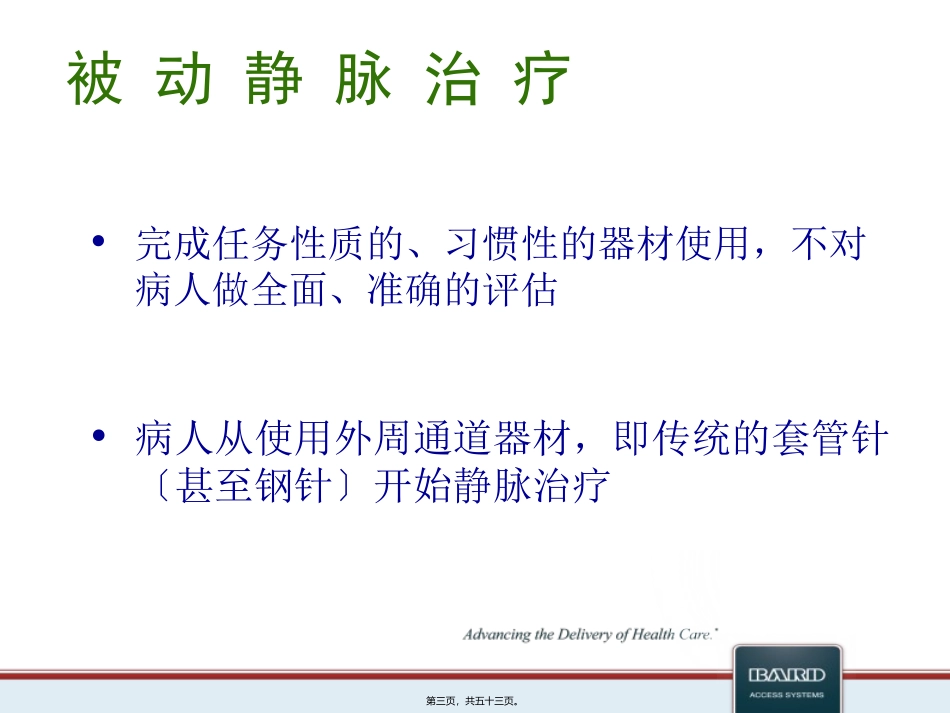 被 动 静 脉 治 疗

• 完成任务性质的、习惯性的器材使用，不对病人做全面、准确的评估

• 病人从使用外周通道器材，即传统的套管针〔甚至钢针〕开始静脉治疗

Advancing the Delivery of Health Care.™

BARD
ACCESS SYSTEMS

第三页，共五十三页。